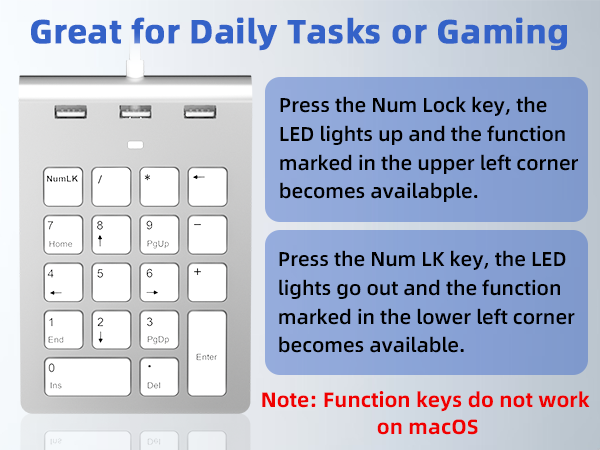 Great for Daily Tasks or Gaming

NumLK
/
*
←
7
Home
8
↑
9
PgUp
−
4
←
5
6
→
+
1
End
2
↓
3
PgDp
Enter
0
Ins
.
Del

Press the Num Lock key, the LED lights up and the function marked in the upper left corner becomes availabple.

Press the Num LK key, the LED lights go out and the function marked in the lower left corner becomes available.

Note: Function keys do not work on macOS